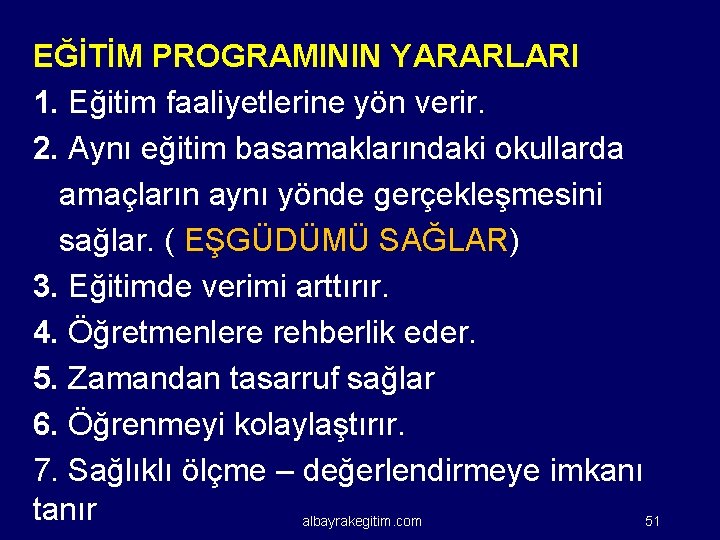 EĞİTİM PROGRAMININ YARARLARI

1. Eğitim faaliyetlerine yön verir.

2. Aynı eğitim basamaklarındaki okullarda amaçların aynı yönde gerçekleşmesini sağlar. ( EŞGÜDÜMÜ SAĞLAR)

3. Eğitimde verimi arttırır.

4. Öğretmenlere rehberlik eder.

5. Zamandan tasarruf sağlar

6. Öğrenmeyi kolaylaştırır.

7. Sağlıklı ölçme – değerlendirmeye imkanı tanır

albayrakegitim.com

51